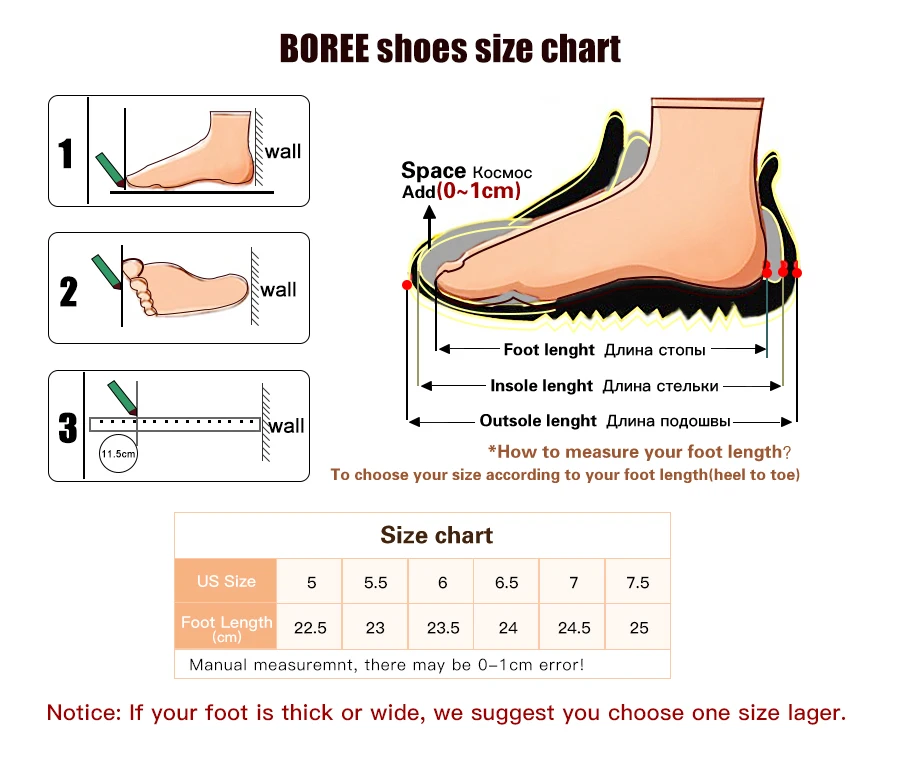 BOREE shoes size chart

1 wall

2 wall

3 wall
11.5cm

Space Космос
Add(0~1cm)

Foot lenght Длина стопы
Insole lenght Длина стельки
Outsole lenght Длина подошвы

*How to measure your foot length?
To choose your size according to your foot length(heel to toe)

Size chart

| US Size | 5 | 5.5 | 6 | 6.5 | 7 | 7.5 |
|---|---|---|---|---|---|---|
| Foot Length (cm) | 22.5 | 23 | 23.5 | 24 | 24.5 | 25 |

Manual measuremnt, there may be 0-1cm error!

Notice: If your foot is thick or wide, we suggest you choose one size lager.